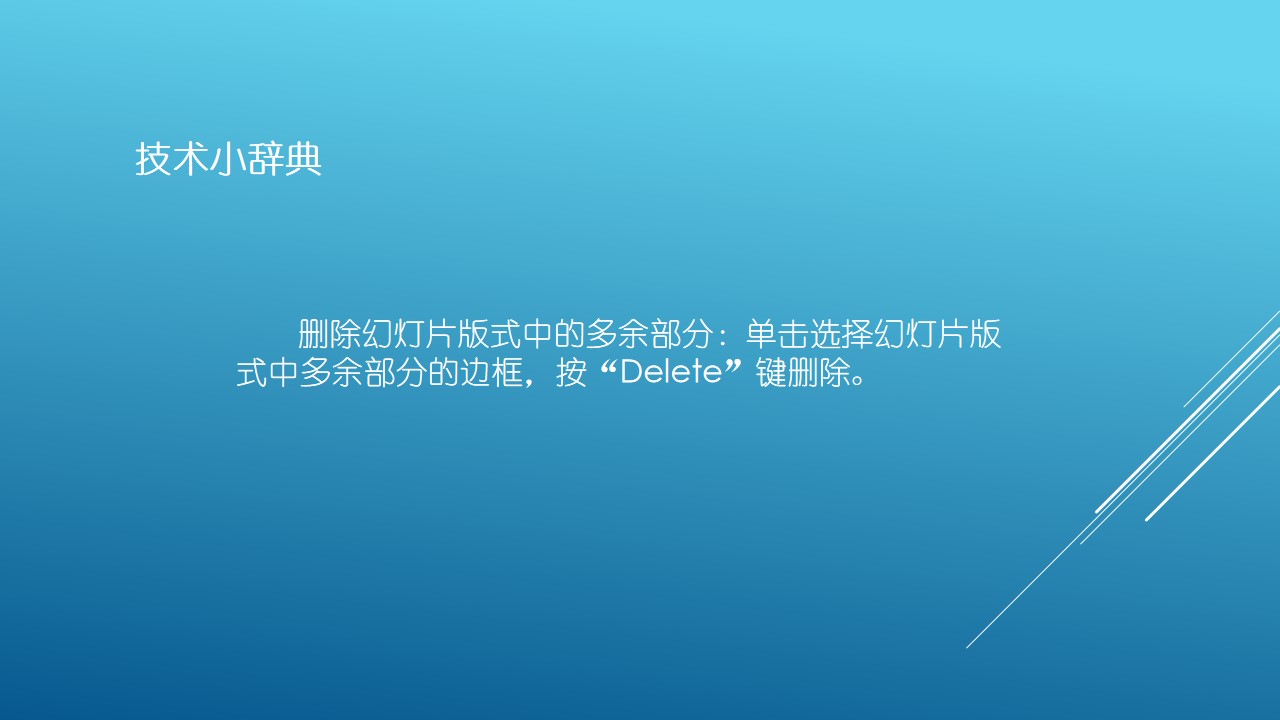 技术小辞典

删除幻灯片版式中的多余部分：单击选择幻灯片版式中多余部分的边框，按“Delete”键删除。